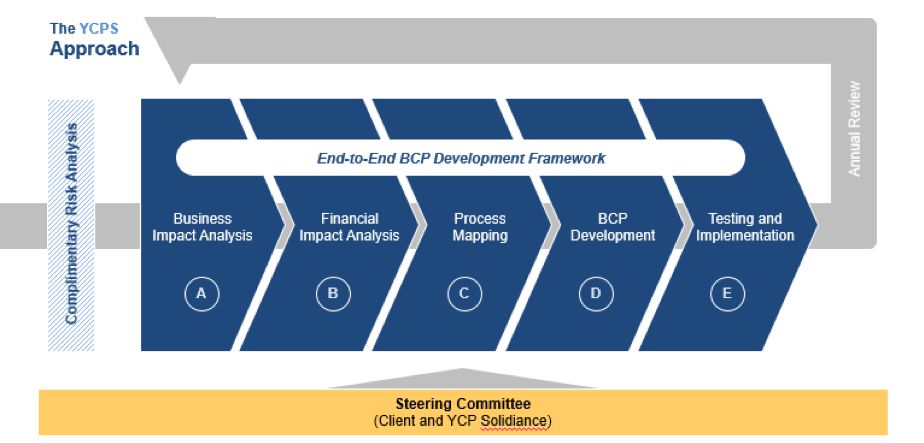 The YCPS
Approach

Complimentary Risk Analysis

End-to-End BCP Development Framework

Business Impact Analysis

A

Financial Impact Analysis

B

Process Mapping

C

BCP Development

D

Testing and Implementation

E

Annual Review

Steering Committee
(Client and YCP Solidiance)